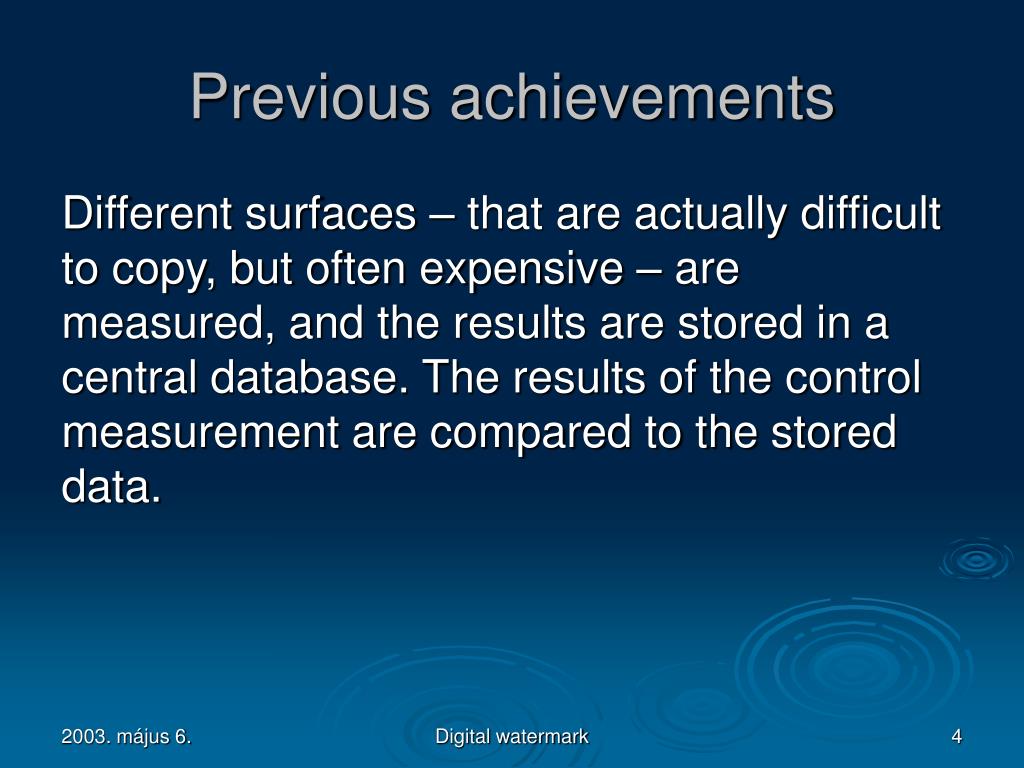 Previous achievements

Different surfaces – that are actually difficult to copy, but often expensive – are measured, and the results are stored in a central database. The results of the control measurement are compared to the stored data.

2003. május 6.

Digital watermark

4